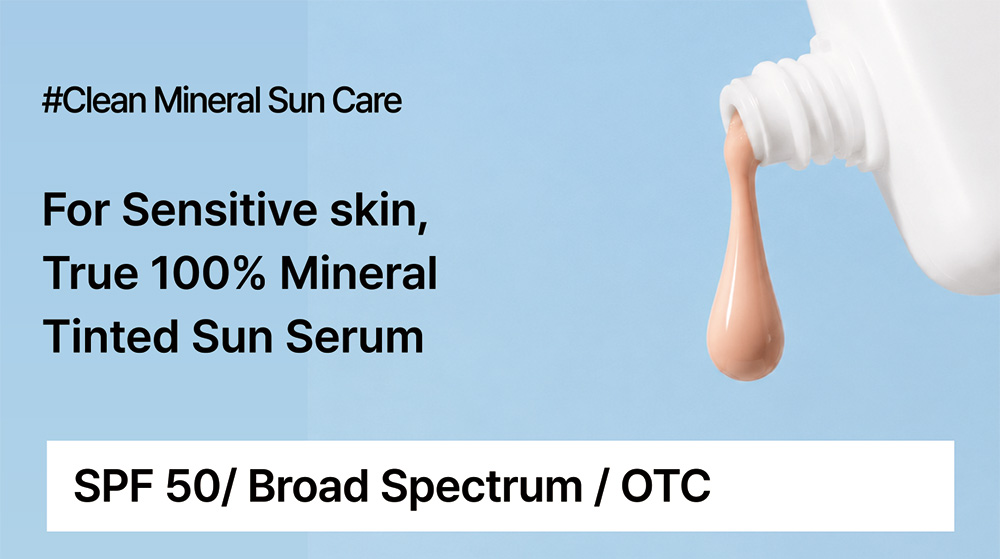 #Clean Mineral Sun Care

For Sensitive skin,
True 100% Mineral
Tinted Sun Serum

SPF 50/ Broad Spectrum / OTC